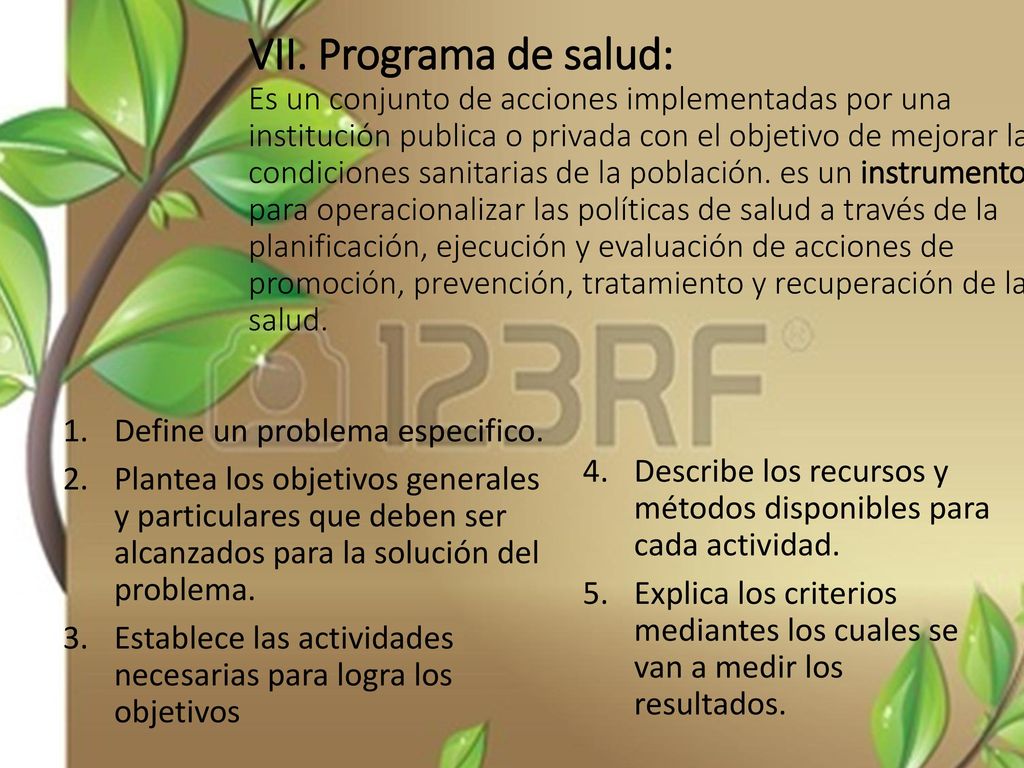 VII. Programa de salud:

Es un conjunto de acciones implementadas por una institución publica o privada con el objetivo de mejorar la condiciones sanitarias de la población. es un instrumento para operacionalizar las políticas de salud a través de la planificación, ejecución y evaluación de acciones de promoción, prevención, tratamiento y recuperación de la salud.

123RF

1. Define un problema especifico.
2. Plantea los objetivos generales y particulares que deben ser alcanzados para la solución del problema.
3. Establece las actividades necesarias para logra los objetivos

4. Describe los recursos y métodos disponibles para cada actividad.
5. Explica los criterios mediantes los cuales se van a medir los resultados.